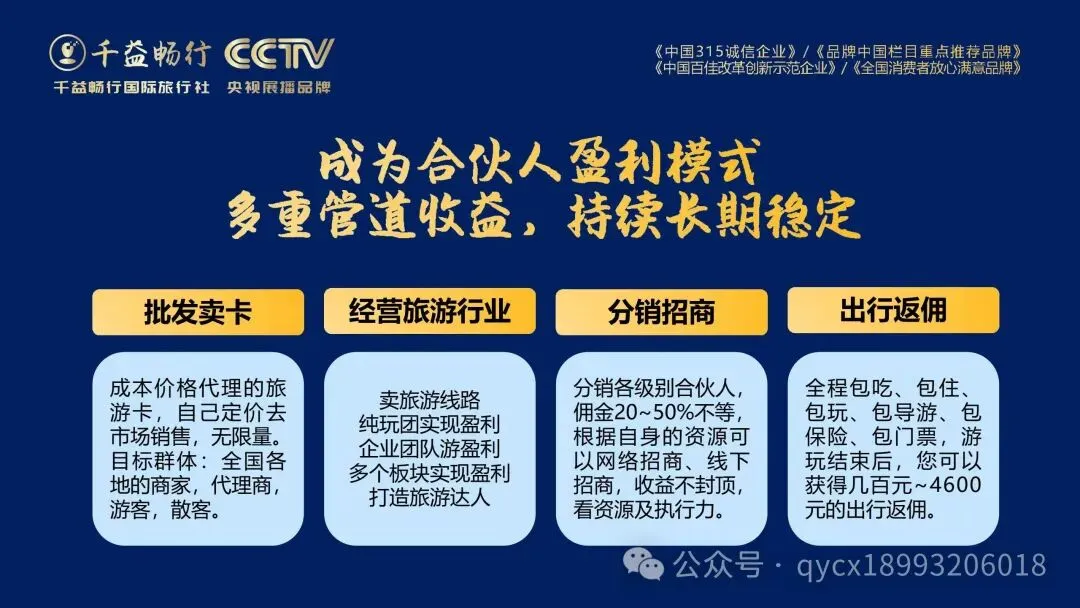 千益畅行 CCTV
千益畅行国际旅行社 央视展播品牌

《中国315诚信企业》/《品牌中国栏目重点推荐品牌》
《中国百佳改革创新示范企业》/《全国消费者放心满意品牌》

成为合伙人盈利模式
多重管道收益，持续长期稳定

批发卖卡

成本价格代理的旅游卡，自己定价去市场销售，无限量。目标群体：全国各地的商家，代理商，游客，散客。

经营旅游行业

卖旅游线路
纯玩团实现盈利
企业团队游盈利
多个板块实现盈利
打造旅游达人

分销招商

分销各级别合伙人，佣金20~50%不等，根据自身的资源可以网络招商、线下招商，收益不封顶，看资源及执行力。

出行返佣

全程包吃、包住、包玩、包导游、包保险、包门票，游玩结束后，您可以获得几百元~4600元的出行返佣。

公众号 · qycx18993206018